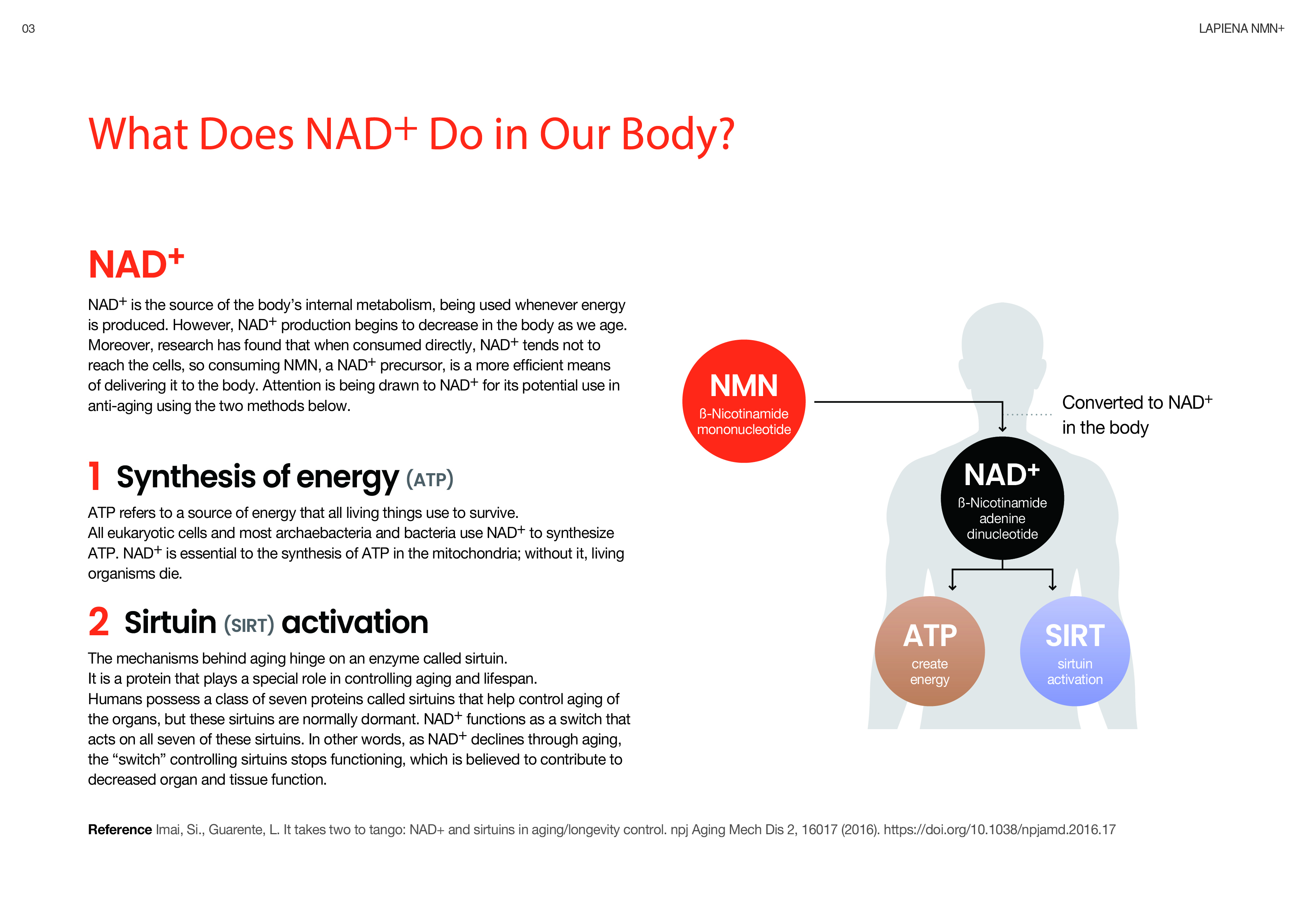 03

LAPIENA NMN+

What Does NAD$^+$ Do in Our Body?

NAD$^+$

NAD$^+$ is the source of the body's internal metabolism, being used whenever energy is produced. However, NAD$^+$ production begins to decrease in the body as we age. Moreover, research has found that when consumed directly, NAD$^+$ tends not to reach the cells, so consuming NMN, a NAD$^+$ precursor, is a more efficient means of delivering it to the body. Attention is being drawn to NAD$^+$ for its potential use in anti-aging using the two methods below.

1 Synthesis of energy (ATP)

ATP refers to a source of energy that all living things use to survive. All eukaryotic cells and most archaebacteria and bacteria use NAD$^+$ to synthesize ATP. NAD$^+$ is essential to the synthesis of ATP in the mitochondria; without it, living organisms die.

2 Sirtuin (SIRT) activation

The mechanisms behind aging hinge on an enzyme called sirtuin. It is a protein that plays a special role in controlling aging and lifespan. Humans possess a class of seven proteins called sirtuins that help control aging of the organs, but these sirtuins are normally dormant. NAD$^+$ functions as a switch that acts on all seven of these sirtuins. In other words, as NAD$^+$ declines through aging, the "switch" controlling sirtuins stops functioning, which is believed to contribute to decreased organ and tissue function.

NMN
ß-Nicotinamide mononucleotide

Converted to NAD$^+$ in the body

NAD$^+$
ß-Nicotinamide adenine dinucleotide

ATP
create energy

SIRT
sirtuin activation

Reference Imai, Si., Guarente, L. It takes two to tango: NAD+ and sirtuins in aging/longevity control. npj Aging Mech Dis 2, 16017 (2016). https://doi.org/10.1038/npjamd.2016.17